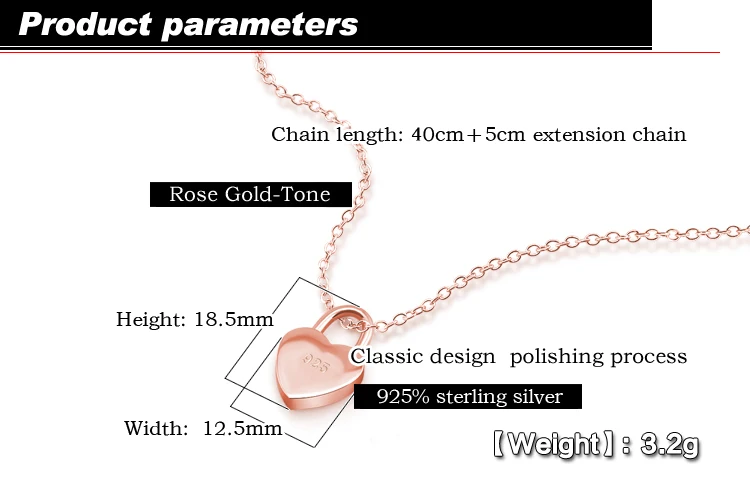 Product parameters

Chain length: 40cm+5cm extension chain

Rose Gold-Tone

Height: 18.5mm

925

Classic design polishing process

925% sterling silver

Width: 12.5mm

【Weight】: 3.2g